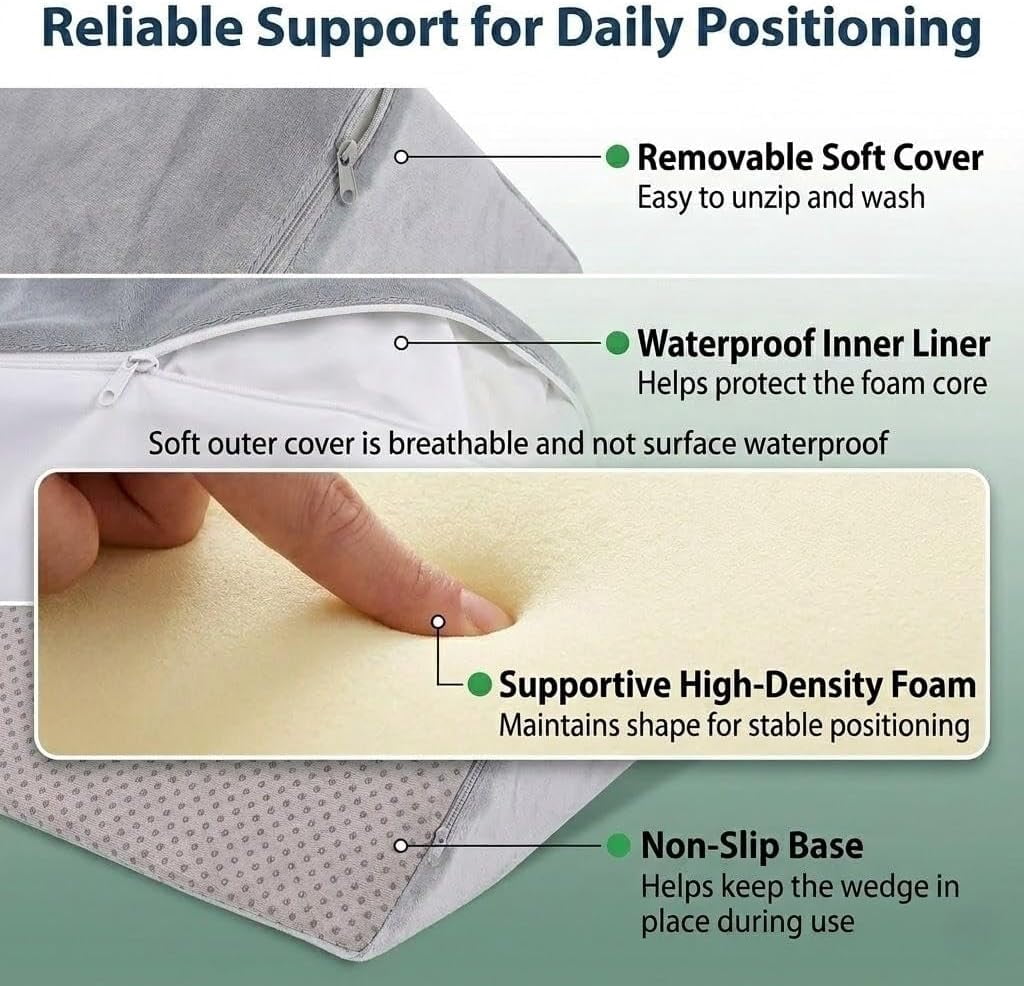 Reliable Support for Daily Positioning

Removable Soft Cover
Easy to unzip and wash

Waterproof Inner Liner
Helps protect the foam core

Soft outer cover is breathable and not surface waterproof

Supportive High-Density Foam
Maintains shape for stable positioning

Non-Slip Base
Helps keep the wedge in place during use